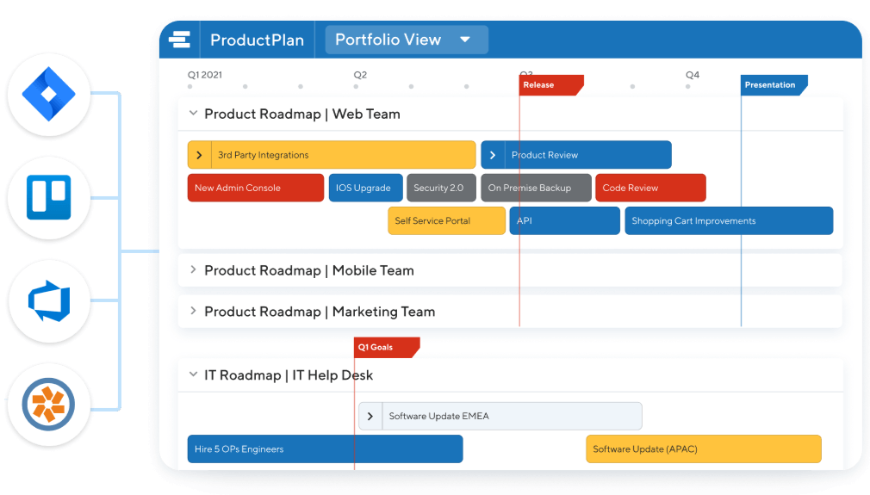 ProductPlan
Portfolio View

Q1 2021
Q2
Q3
Q4
Release
Presentation

Product Roadmap | Web Team

3rd Party Integrations
Product Review
New Admin Console
IOS Upgrade
Security 2.0
On Premise Backup
Code Review
Self Service Portal
API
Shopping Cart Improvements

Product Roadmap | Mobile Team

Product Roadmap | Marketing Team

Q1 Goals

IT Roadmap | IT Help Desk

Software Update EMEA
Hire 5 OPs Engineers
Software Update (APAC)